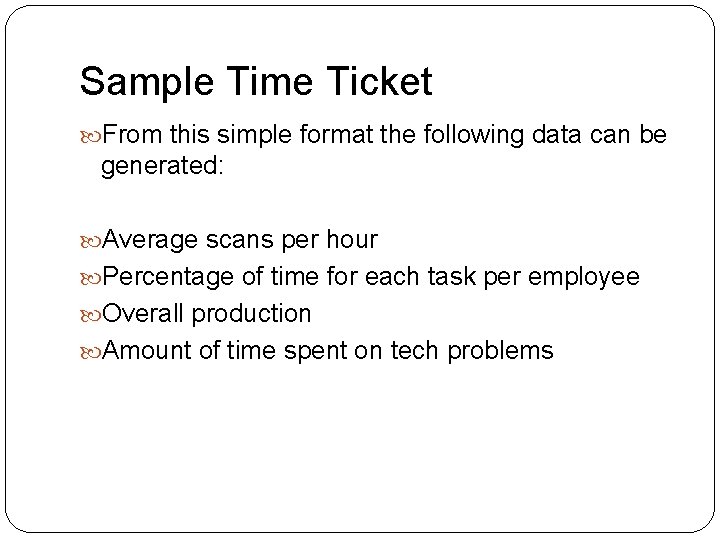 Sample Time Ticket

From this simple format the following data can be generated:

Average scans per hour

Percentage of time for each task per employee

Overall production

Amount of time spent on tech problems